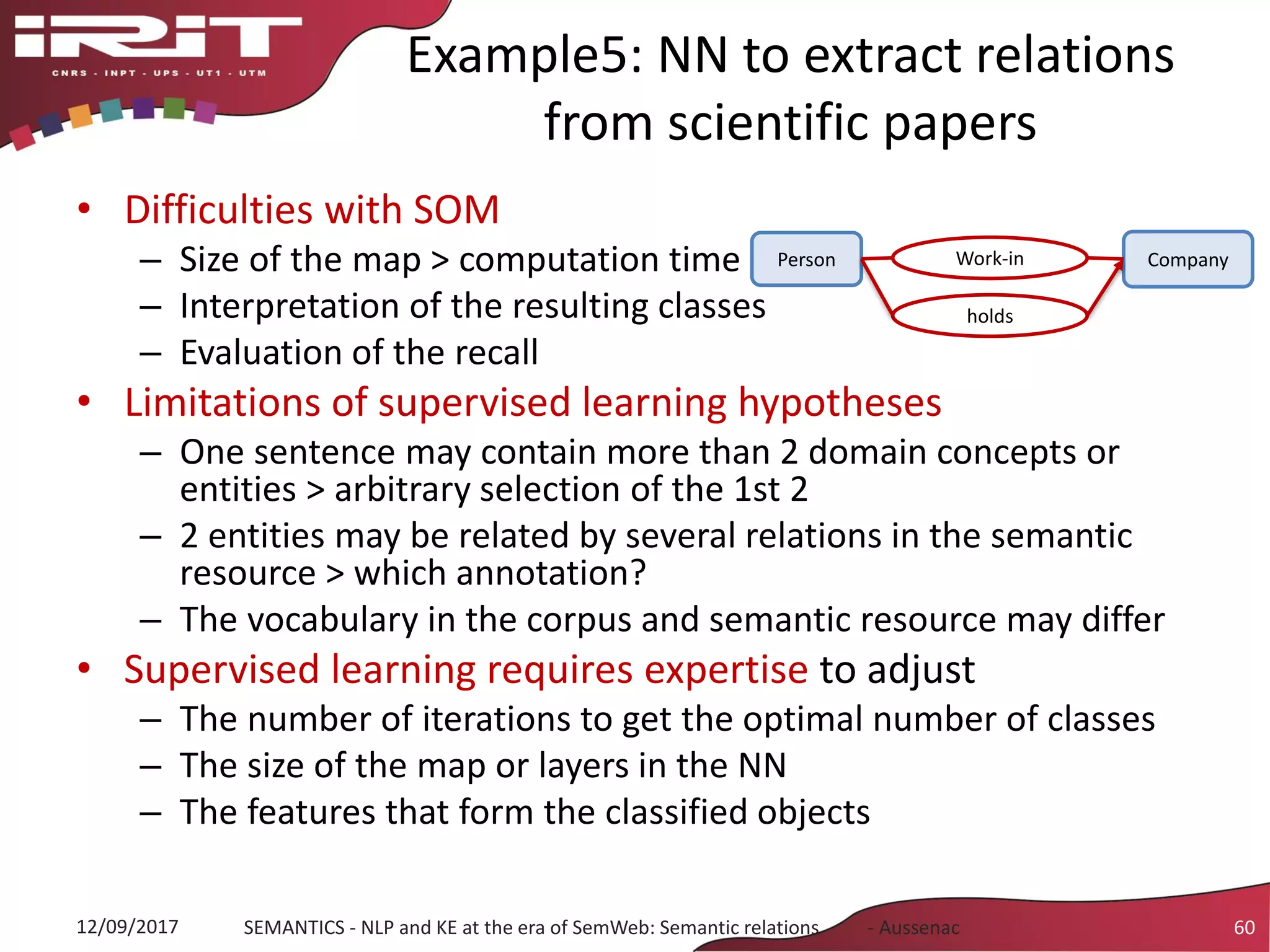 IRIT
CNRS - INPT - UPS - UT1 - UTM

Example5: NN to extract relations from scientific papers

• Difficulties with SOM
– Size of the map > computation time
– Interpretation of the resulting classes
– Evaluation of the recall

Person
Work-in
holds
Company

• Limitations of supervised learning hypotheses
– One sentence may contain more than 2 domain concepts or entities > arbitrary selection of the 1st 2
– 2 entities may be related by several relations in the semantic resource > which annotation?
– The vocabulary in the corpus and semantic resource may differ
• Supervised learning requires expertise to adjust
– The number of iterations to get the optimal number of classes
– The size of the map or layers in the NN
– The features that form the classified objects

12/09/2017 SEMANTICS - NLP and KE at the era of SemWeb: Semantic relations - Aussenac 60